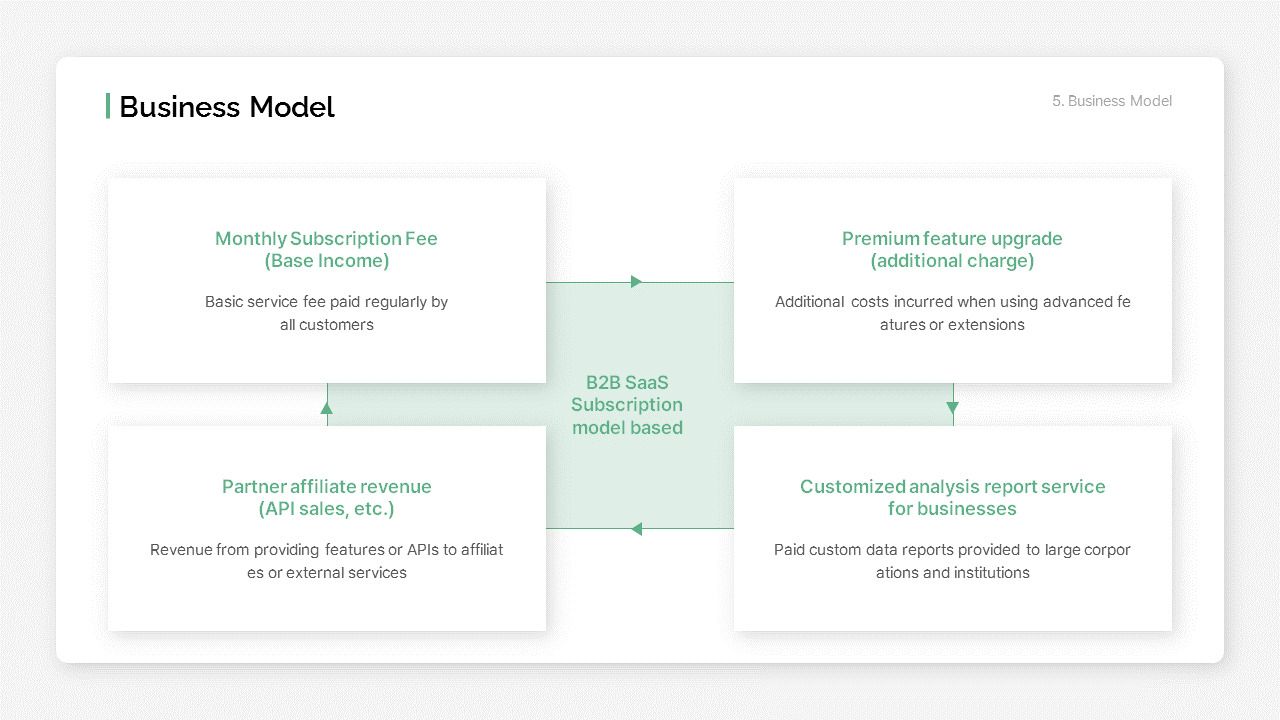 Business Model

5. Business Model

Monthly Subscription Fee
(Base Income)

Basic service fee paid regularly by all customers

Premium feature upgrade
(additional charge)

Additional costs incurred when using advanced fe atures or extensions

B2B SaaS Subscription model based

Partner affiliate revenue
(API sales, etc.)

Revenue from providing features or APIs to affiliat es or external services

Customized analysis report service for businesses

Paid custom data reports provided to large corpor ations and institutions